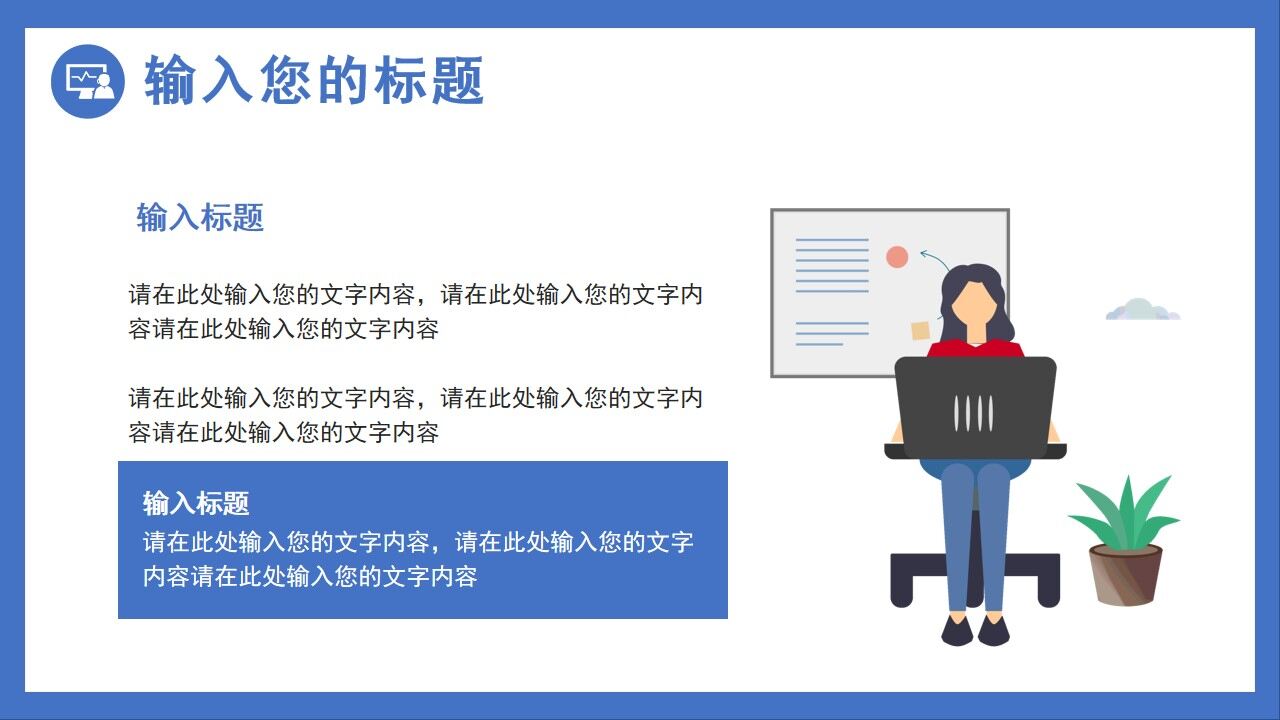 输入您的标题

输入标题

请在此处输入您的文字内容，请在此处输入您的文字内容请在此处输入您的文字内容

请在此处输入您的文字内容，请在此处输入您的文字内容请在此处输入您的文字内容

输入标题
请在此处输入您的文字内容，请在此处输入您的文字内容请在此处输入您的文字内容